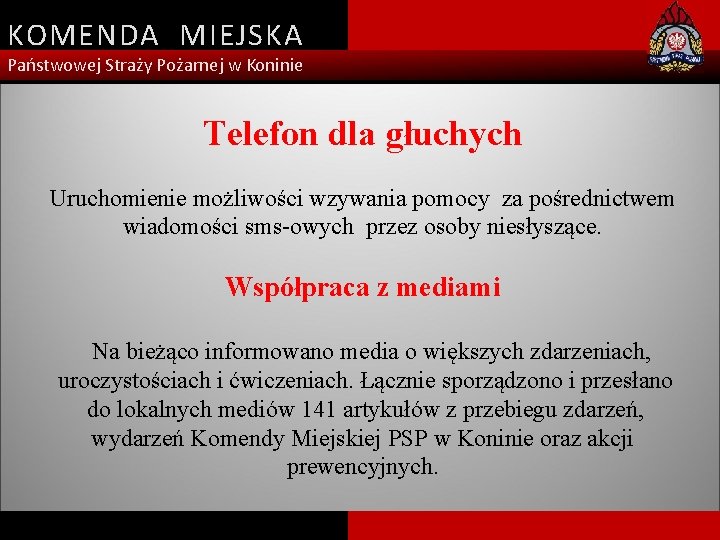 KOMENDA MIEJSKA
Państwowej Straży Pożarnej w Koninie

Telefon dla głuchych

Uruchomienie możliwości wzywania pomocy za pośrednictwem wiadomości sms-owych przez osoby niesłyszące.

Współpraca z mediami

Na bieżąco informowano media o większych zdarzeniach, uroczystościach i ćwiczeniach. Łącznie sporządzono i przesłano do lokalnych mediów 141 artykułów z przebiegu zdarzeń, wydarzeń Komendy Miejskiej PSP w Koninie oraz akcji prewencyjnych.